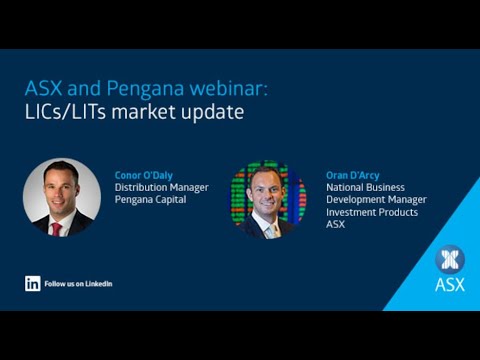 ASX and Pengana webinar:
LICs/LITs market update

Conor O'Daly
Distribution Manager
Pengana Capital

Oran D'Arcy
National Business Development Manager
Investment Products
ASX

in Follow us on LinkedIn

ASX